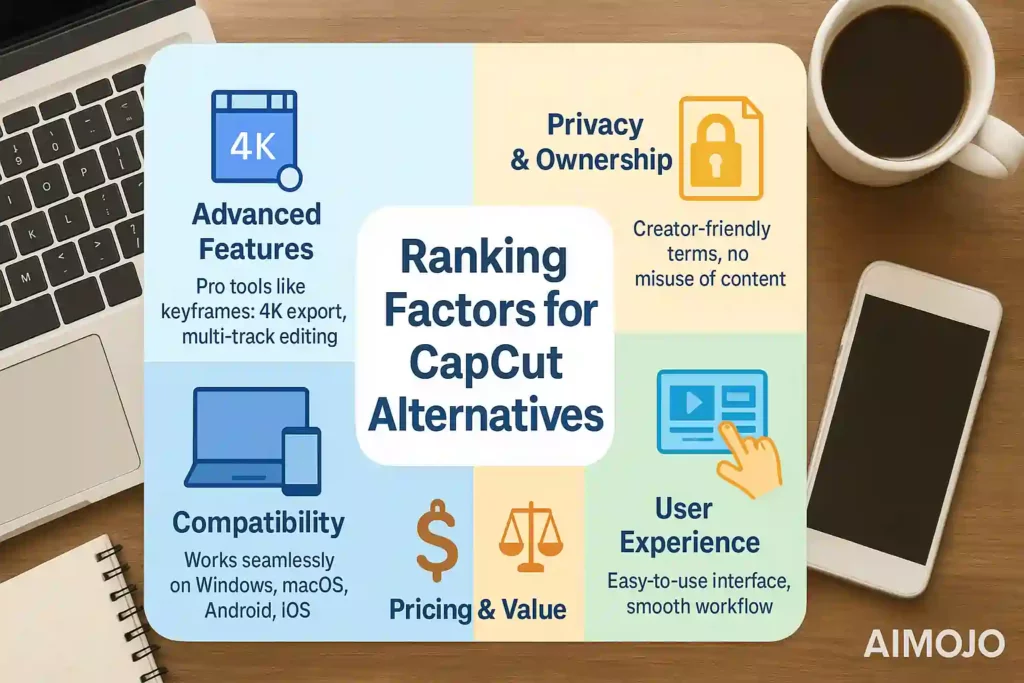 4K

Advanced Features

Pro tools like keyframes: 4K export, multi-track editing

Privacy & Ownership

Creator-friendly terms, no misuse of content

Ranking Factors for CapCut Alternatives

Compatibility

Works seamlessly on Windows, macOS, Android, iOS

$

Pricing & Value

User Experience

Easy-to-use interface, smooth workflow

AIMOJO